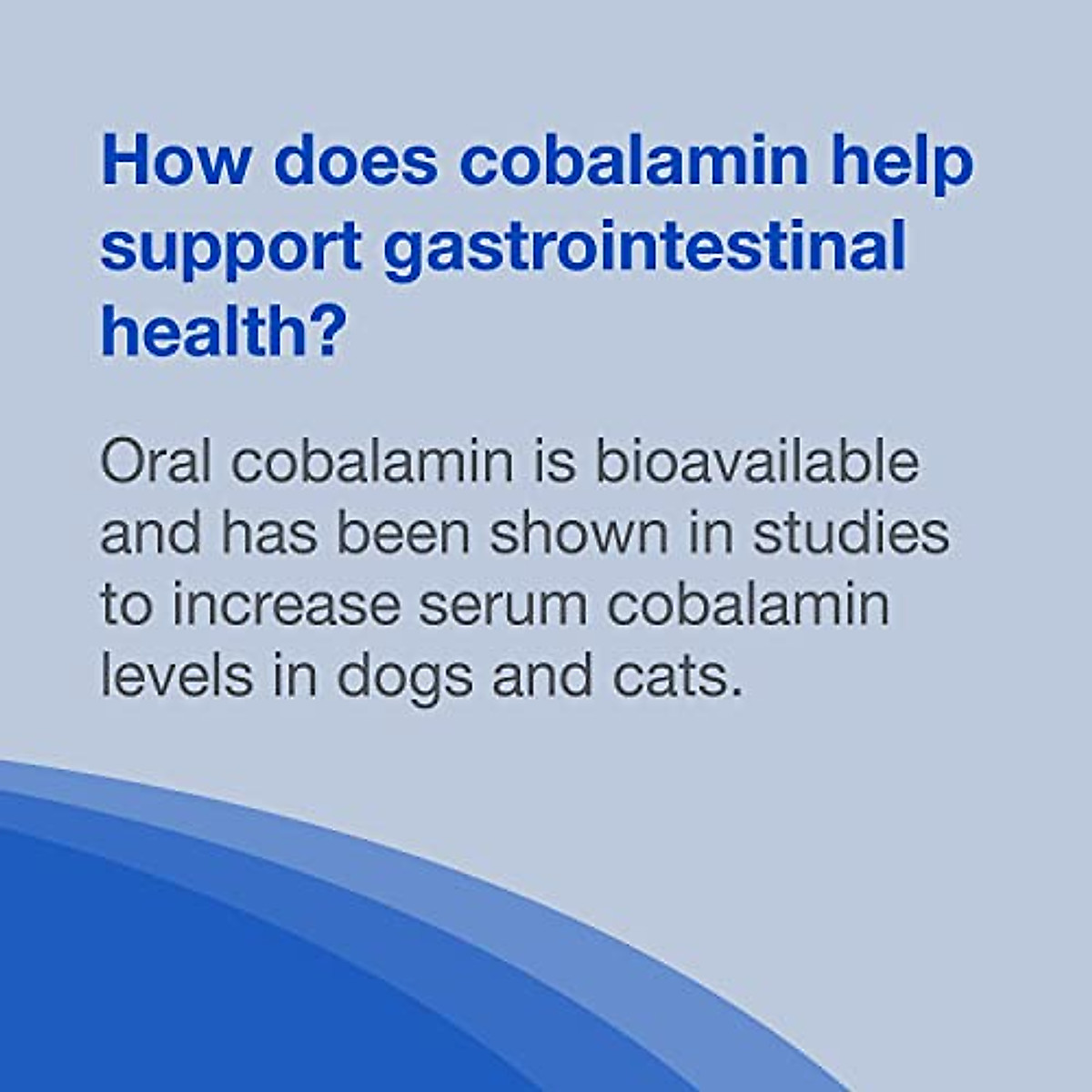 How does cobalamin help support gastrointestinal health?

Oral cobalamin is bioavailable and has been shown in studies to increase serum cobalamin levels in dogs and cats.